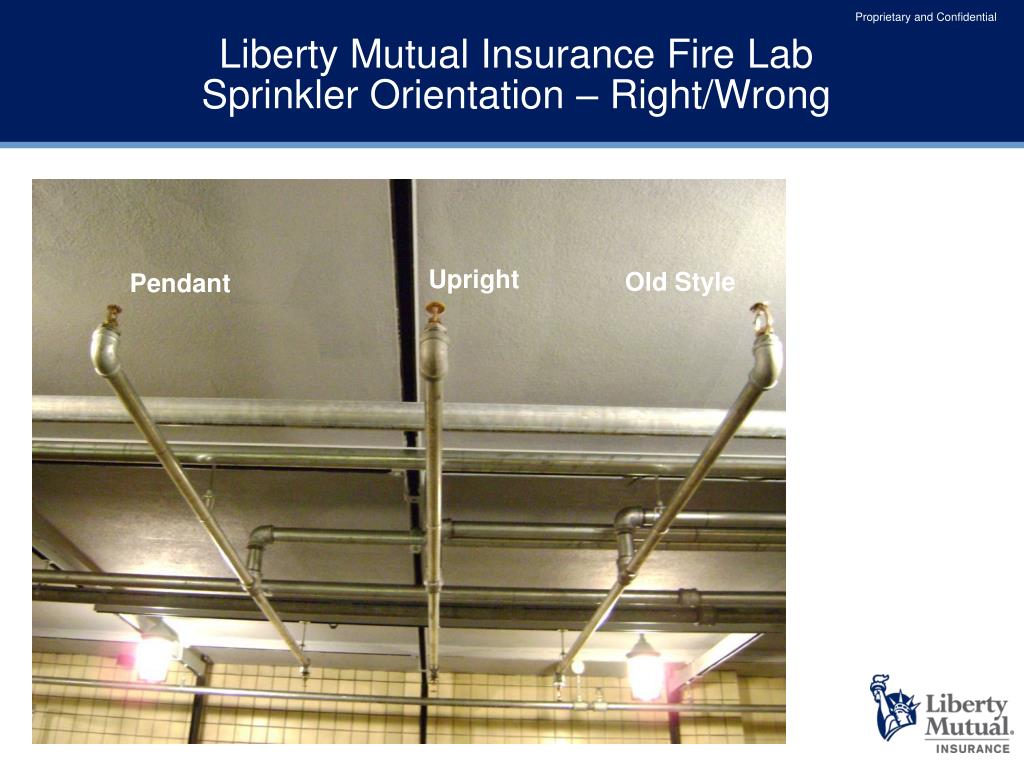 Proprietary and Confidential

Liberty Mutual Insurance Fire Lab
Sprinkler Orientation – Right/Wrong

Pendant

Upright

Old Style

Liberty Mutual.
INSURANCE